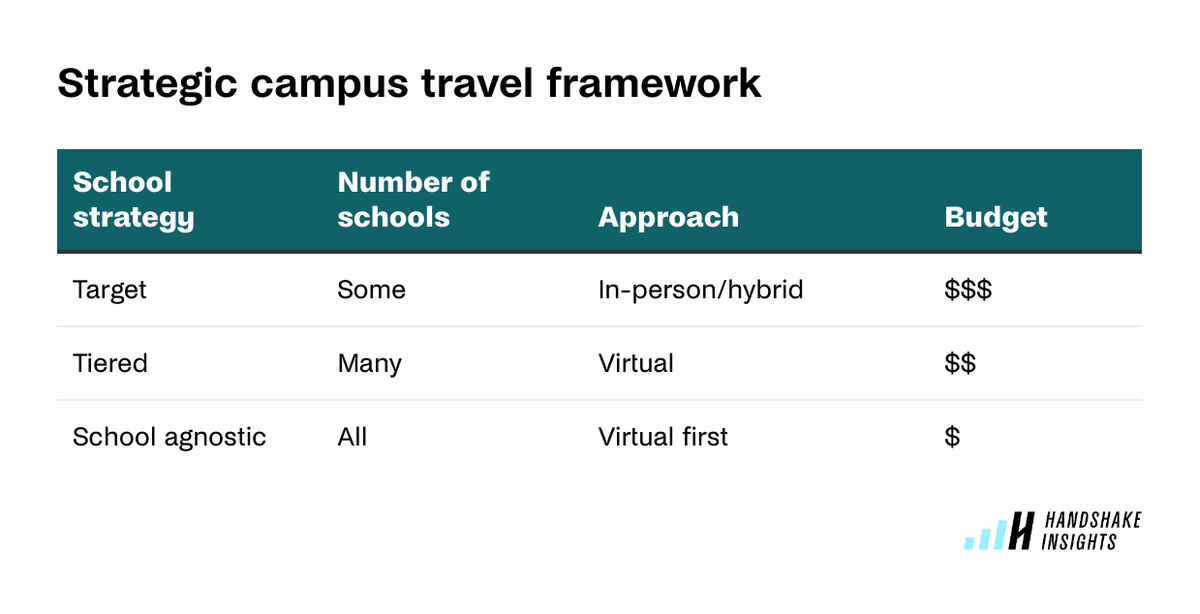 Strategic campus travel framework

| School strategy | Number of schools | Approach | Budget |
|---|---|---|---|
| Target | Some | In-person/hybrid | \$\$\$ |
| Tiered | Many | Virtual | \$\$ |
| School agnostic | All | Virtual first | \$ |

H HANDSHAKE INSIGHTS